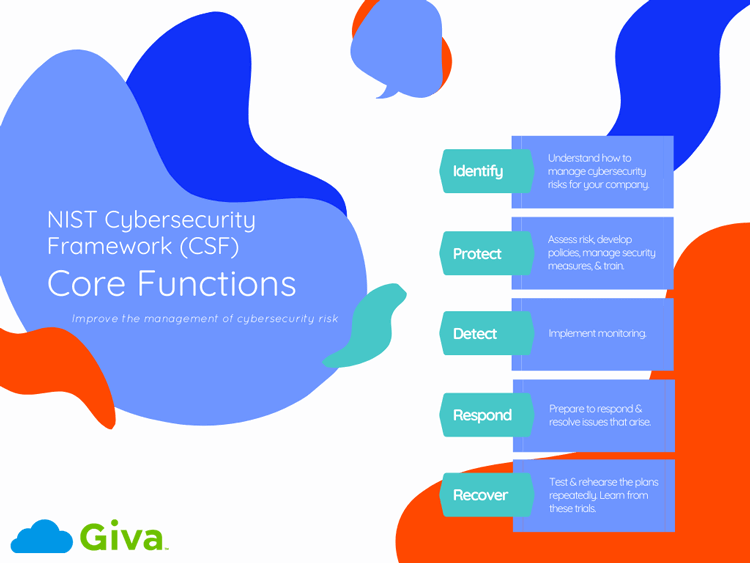 NIST Cybersecurity Framework (CSF)
Core Functions

Improve the management of cybersecurity risk

Identify
Understand how to manage cybersecurity risks for your company.

Protect
Assess risk, develop policies, manage security measures, & train.

Detect
Implement monitoring.

Respond
Prepare to respond & resolve issues that arise.

Recover
Test & rehearse the plans repeatedly. Learn from these trials.

Giva